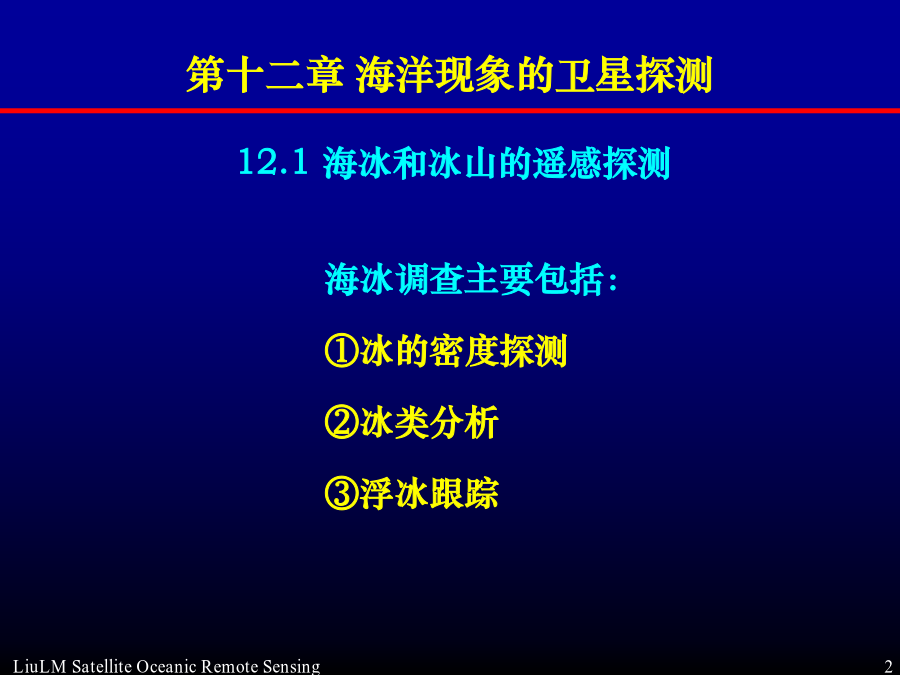 第十二章 海洋现象的卫星探测

12.1 海冰和冰山的遥感探测

海冰调查主要包括：

①冰的密度探测

②冰类分析

③浮冰跟踪

LiuLM Satellite Oceanic Remote Sensing

2